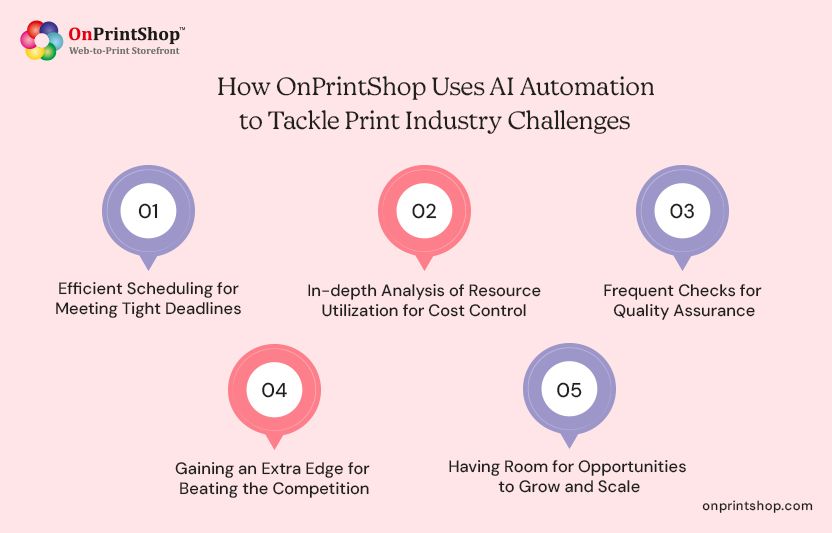 OnPrintShop™
Web-to-Print Storefront

How OnPrintShop Uses AI Automation to Tackle Print Industry Challenges

01
Efficient Scheduling for Meeting Tight Deadlines

02
In-depth Analysis of Resource Utilization for Cost Control

03
Frequent Checks for Quality Assurance

04
Gaining an Extra Edge for Beating the Competition

05
Having Room for Opportunities to Grow and Scale

onprintshop.com